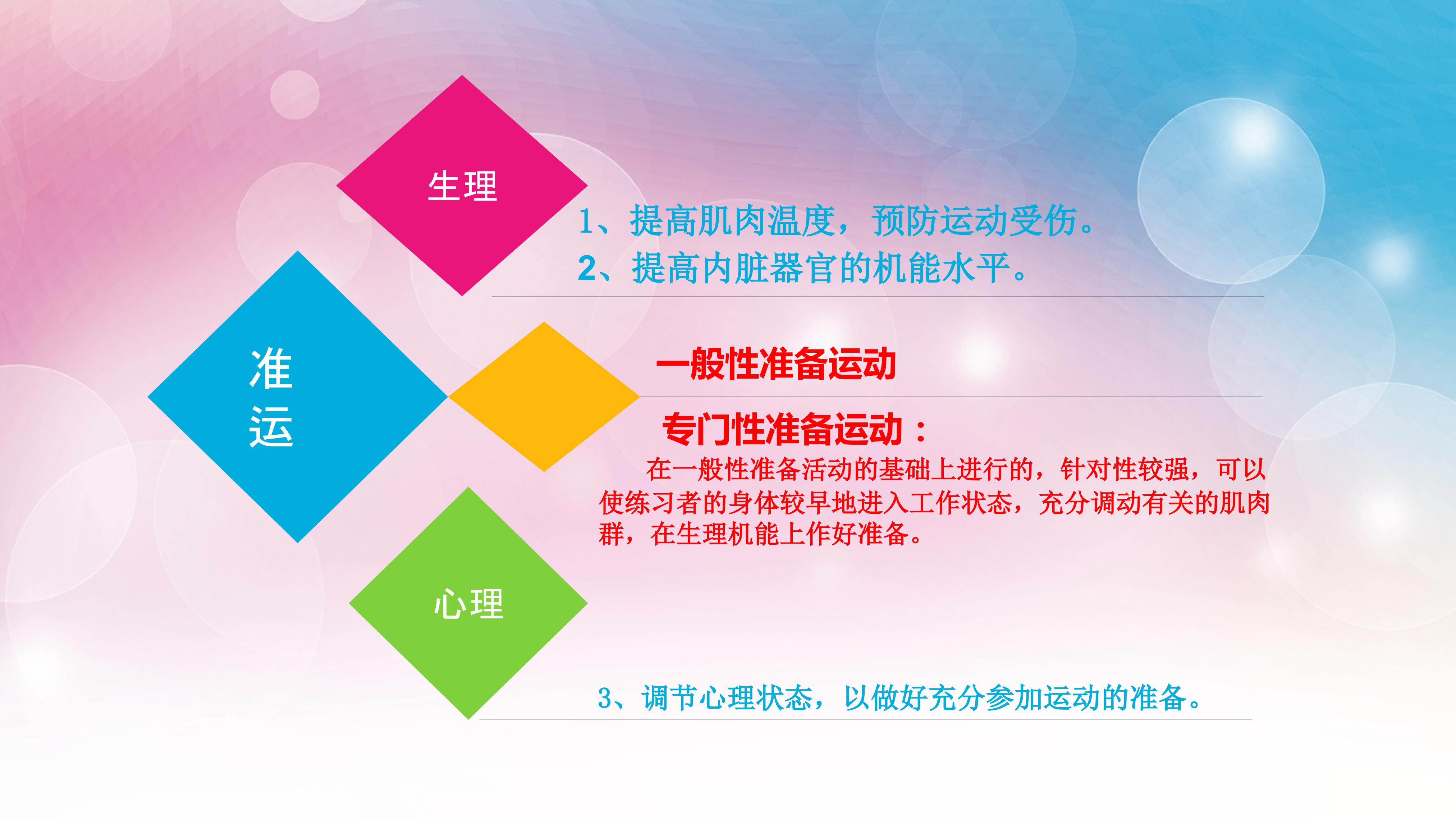 生理

1、提高肌肉温度，预防运动受伤。

2、提高内脏器官的机能水平。

准
运

一般性准备运动

专门性准备运动：

在一般性准备活动的基础上进行的，针对性较强，可以使练习者的身体较早地进入工作状态，充分调动有关的肌肉群，在生理机能上作好准备。

心理

3、调节心理状态，以做好充分参加运动的准备。